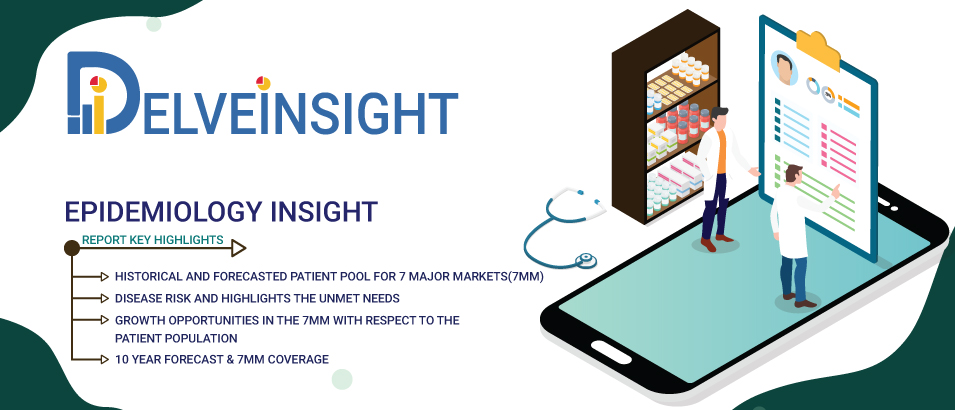 DELVEINSIGHT

EPIDEMIOLOGY INSIGHT

REPORT KEY HIGHLIGHTS

HISTORICAL AND FORECASTED PATIENT POOL FOR 7 MAJOR MARKETS(7MM)

DISEASE RISK AND HIGHLIGHTS THE UNMET NEEDS

GROWTH OPPORTUNITIES IN THE 7MM WITH RESPECT TO THE PATIENT POPULATION

10 YEAR FORECAST & 7MM COVERAGE